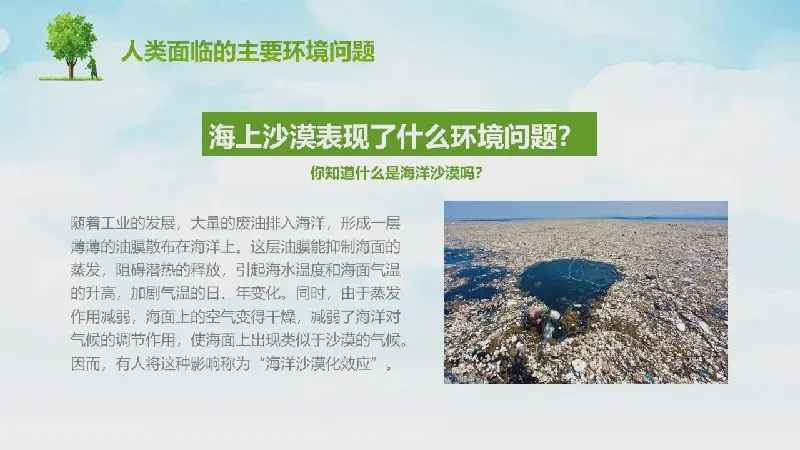 人类面临的主要环境问题

海上沙漠表现了什么环境问题?

你知道什么是海洋沙漠吗?

随着工业的发展，大量的废油排入海洋，形成一层薄薄的油膜散布在海洋上。这层油膜能抑制海面的蒸发，阻碍潜热的释放，引起海水温度和海面气温的升高，加剧气温的日、年变化。同时，由于蒸发作用减弱，海面上的空气变得干燥，减弱了海洋对气候的调节作用，使海面上出现类似于沙漠的气候。因而，有人将这种影响称为“海洋沙漠化效应”。